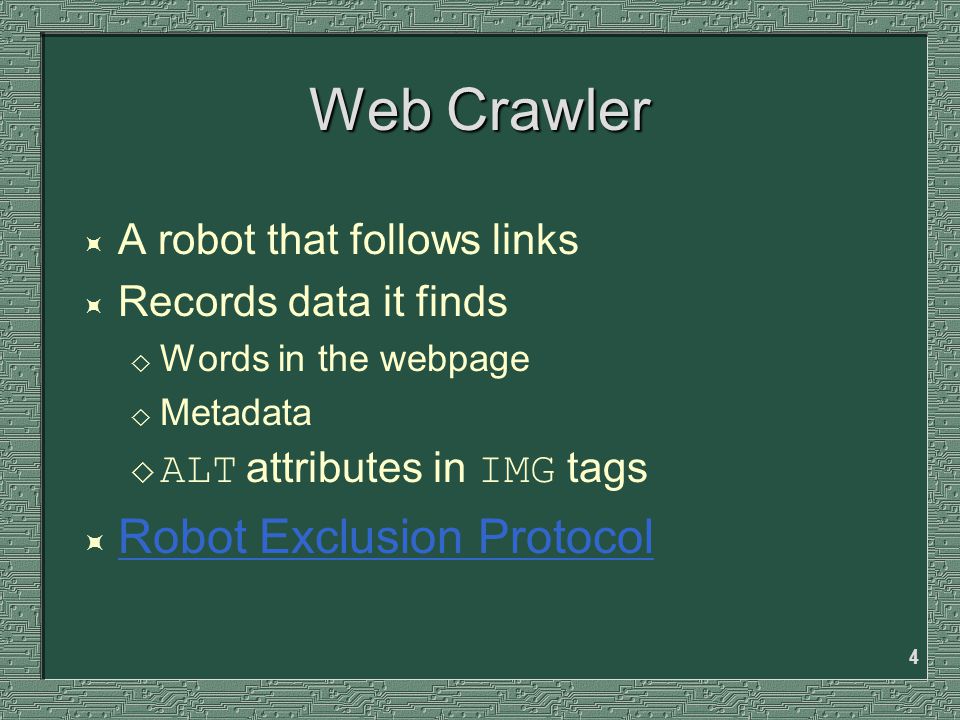 Web Crawler

A robot that follows links
Records data it finds
Words in the webpage
Metadata
ALT attributes in IMG tags
Robot Exclusion Protocol

4